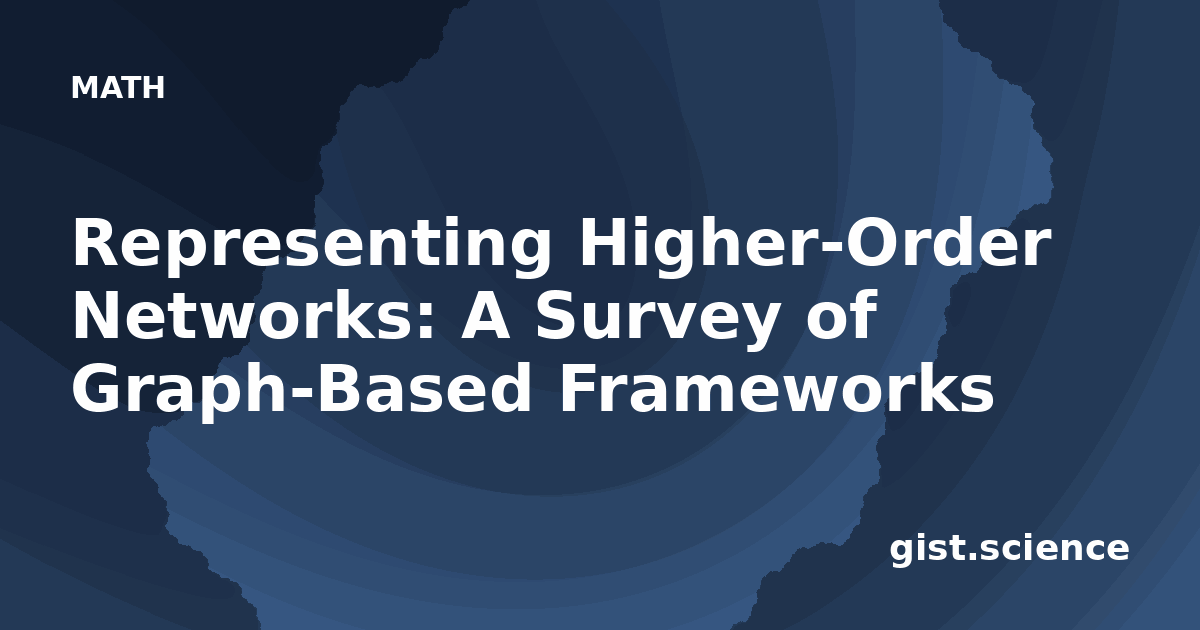 MATH

Representing Higher-Order Networks: A Survey of Graph-Based Frameworks

gist.science